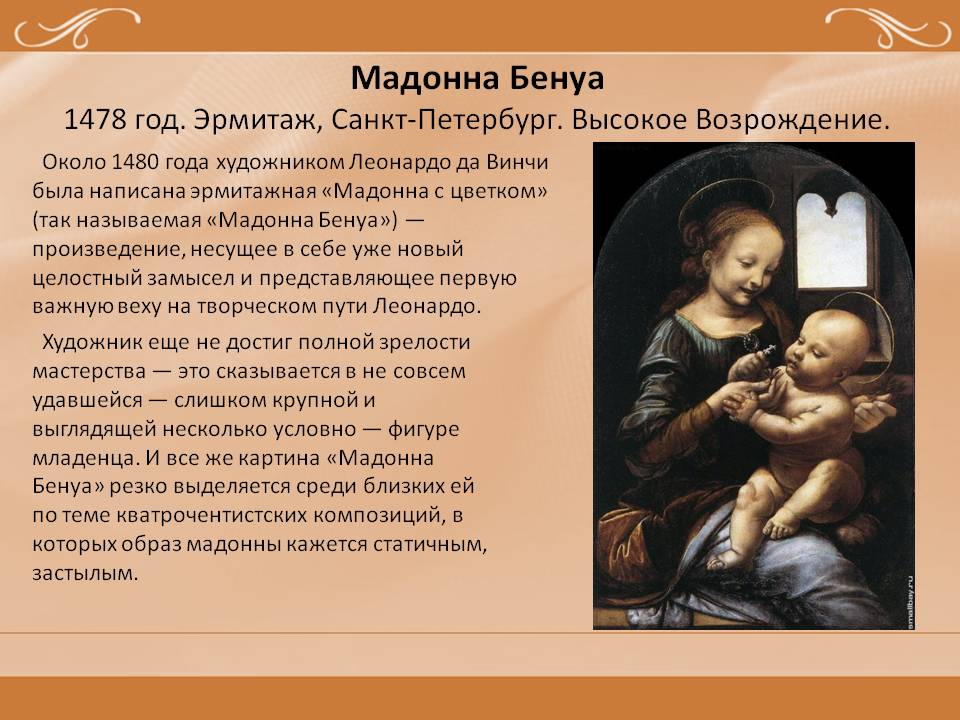 Мадонна Бенуа

1478 год. Эрмитаж, Санкт-Петербург. Высокое Возрождение.

Около 1480 года художником Леонардо да Винчи была написана эрмитажная «Мадонна с цветком» (так называемая «Мадонна Бенуа») — произведение, несущее в себе уже новый целостный замысел и представляющее первую важную веху на творческом пути Леонардо.

Художник еще не достиг полной зрелости мастерства — это сказывается в не совсем удавшейся — слишком крупной и выглядящей несколько условно — фигуре младенца. И все же картина «Мадонна Бенуа» резко выделяется среди близких ей по теме кватрочентистских композиций, в которых образ мадонны кажется статичным, застылым.

smallbay.ru